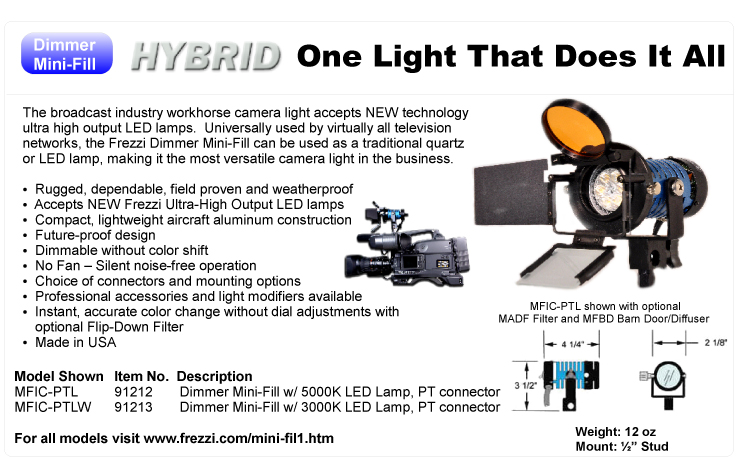 Dimmer Mini-Fill

HYBRID One Light That Does It All

The broadcast industry workhorse camera light accepts NEW technology ultra high output LED lamps. Universally used by virtually all television networks, the Frezzi Dimmer Mini-Fill can be used as a traditional quartz or LED lamp, making it the most versatile camera light in the business.

• Rugged, dependable, field proven and weatherproof
• Accepts NEW Frezzi Ultra-High Output LED lamps
• Compact, lightweight aircraft aluminum construction
• Future-proof design
• Dimmable without color shift
• No Fan – Silent noise-free operation
• Choice of connectors and mounting options
• Professional accessories and light modifiers available
• Instant, accurate color change without dial adjustments with optional Flip-Down Filter
• Made in USA

MFIC-PTL shown with optional MADF Filter and MFBD Barn Door/Diffuser

4 1/4"

2 1/8"

3 1/2"

| Model Shown | Item No. | Description |
|---|---|---|
| MFIC-PTL | 91212 | Dimmer Mini-Fill w/ 5000K LED Lamp, PT connector |
| MFIC-PTLW | 91213 | Dimmer Mini-Fill w/ 3000K LED Lamp, PT connector |

For all models visit www.frezzi.com/mini-fil1.htm

Weight: 12 oz
Mount: ½" Stud